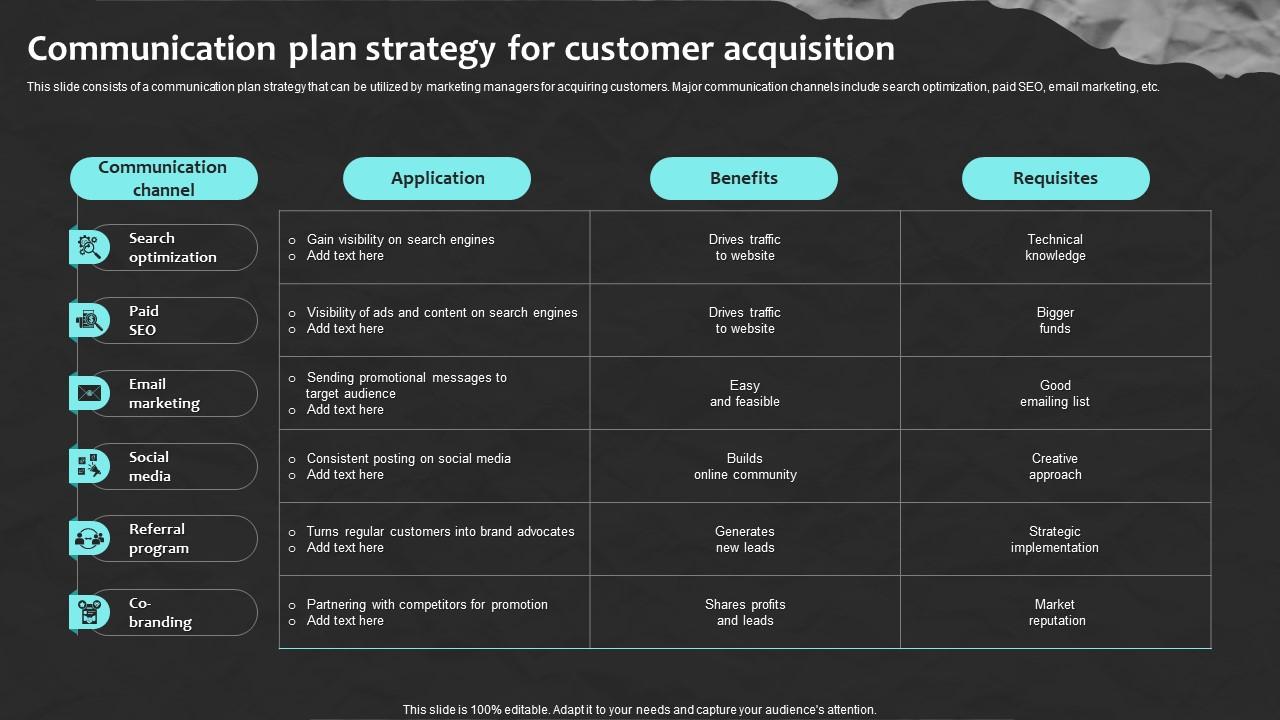 Communication plan strategy for customer acquisition

This slide consists of a communication plan strategy that can be utilized by marketing managers for acquiring customers. Major communication channels include search optimization, paid SEO, email marketing, etc.

| Communication channel | Application | Benefits | Requisites |
|---|---|---|---|
| Search optimization | ○ Gain visibility on search engines ○ Add text here | Drives traffic to website | Technical knowledge |
| Paid SEO | ○ Visibility of ads and content on search engines ○ Add text here | Drives traffic to website | Bigger funds |
| Email marketing | ○ Sending promotional messages to target audience ○ Add text here | Easy and feasible | Good emailing list |
| Social media | ○ Consistent posting on social media ○ Add text here | Builds online community | Creative approach |
| Referral program | ○ Turns regular customers into brand advocates ○ Add text here | Generates new leads | Strategic implementation |
| Co-branding | ○ Partnering with competitors for promotion ○ Add text here | Shares profits and leads | Market reputation |

This slide is 100% editable. Adapt it to your needs and capture your audience's attention.